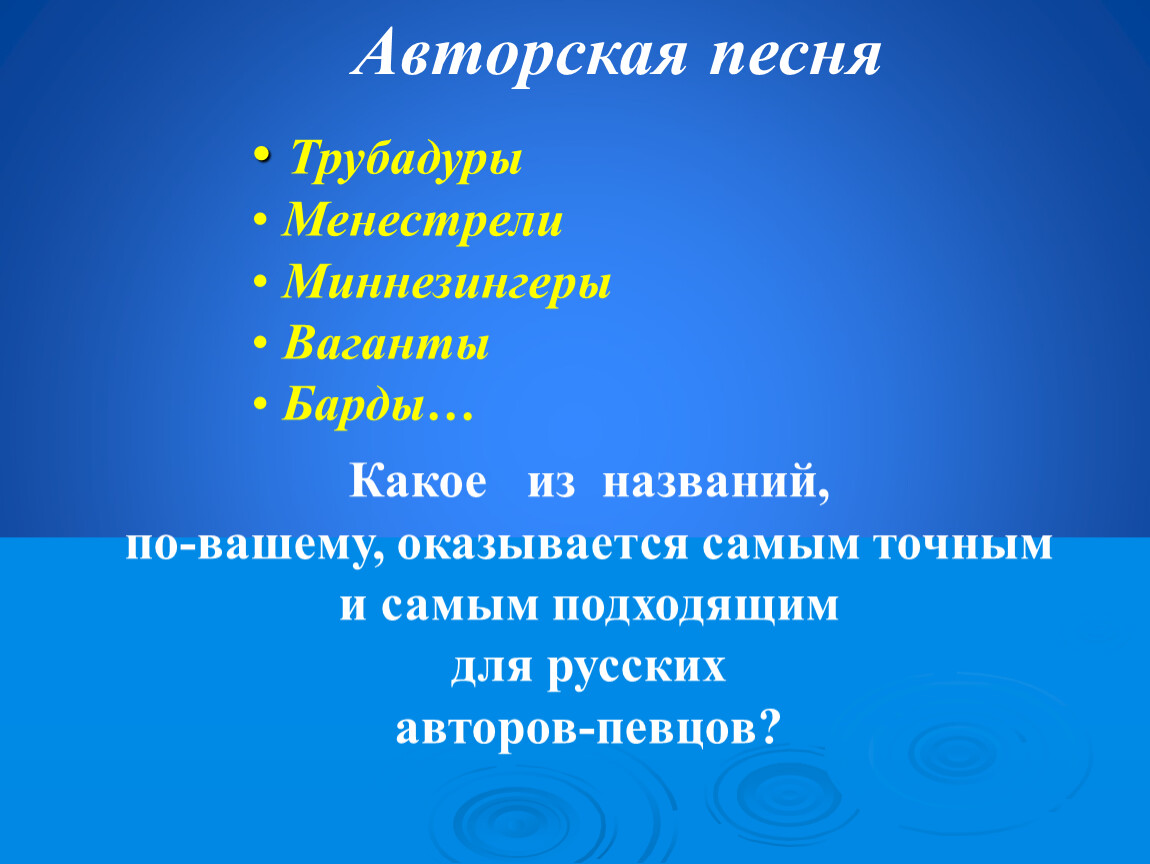 Авторская песня

• Трубадуры
• Менестрели
• Миннезингеры
• Ваганты
• Барды…

Какое из названий, по-вашему, оказывается самым точным и самым подходящим для русских авторов-певцов?